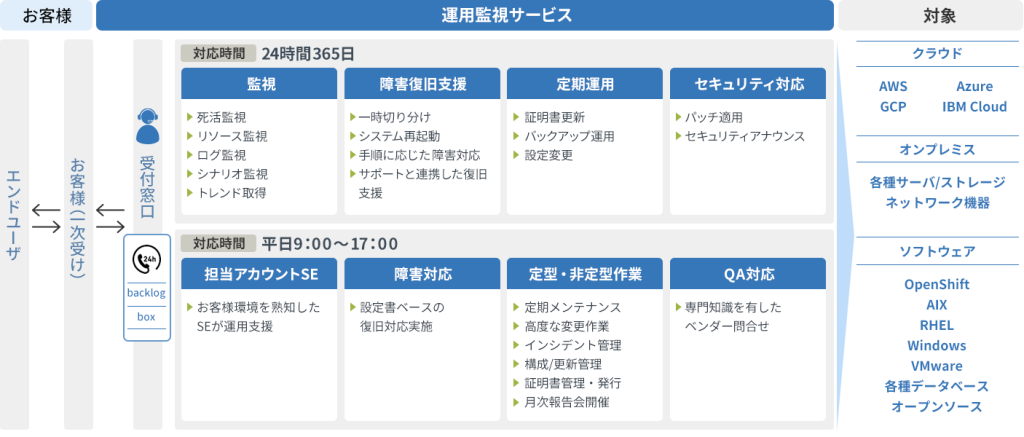 お客様

運用監視サービス

対象

エンドユーザ

お客様(一次受け)

受付窓口

24h

backlog

box

対応時間 24時間365日

監視
▶ 死活監視
▶ リソース監視
▶ ログ監視
▶ シナリオ監視
▶ トレンド取得

障害復旧支援
▶ 一時切り分け
▶ システム再起動
▶ 手順に応じた障害対応
▶ サポートと連携した復旧支援

定期運用
▶ 証明書更新
▶ バックアップ運用
▶ 設定変更

セキュリティ対応
▶ パッチ適用
▶ セキュリティアナウンス

対応時間 平日9:00～17:00

担当アカウントSE
▶ お客様環境を熟知したSEが運用支援

障害対応
▶ 設定書ベースの復旧対応実施

定型・非定型作業
▶ 定期メンテナンス
▶ 高度な変更作業
▶ インシデント管理
▶ 構成/更新管理
▶ 証明書管理・発行
▶ 月次報告会開催

QA対応
▶ 専門知識を有したベンダー問合せ

クラウド
AWS
Azure
GCP
IBM Cloud

オンプレミス
各種サーバ/ストレージ
ネットワーク機器

ソフトウェア
OpenShift
AIX
RHEL
Windows
VMware
各種データベース
オープンソース